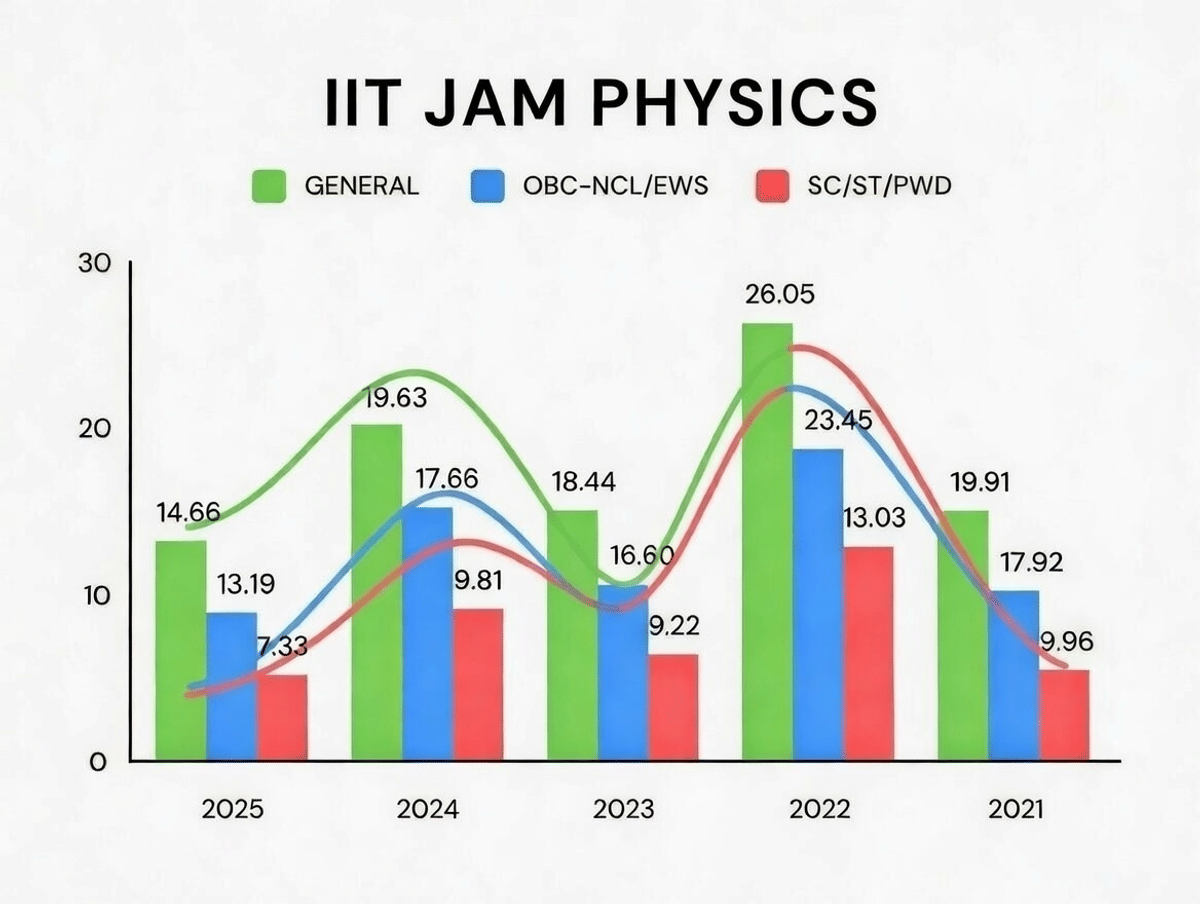 IIT JAM PHYSICS

GENERAL
OBC-NCL/EWS
SC/ST/PWD

30
20
10
0

14.66
13.19
7.33
19.63
17.66
9.81
18.44
16.60
9.22
26.05
23.45
13.03
19.91
17.92
9.96

2025
2024
2023
2022
2021